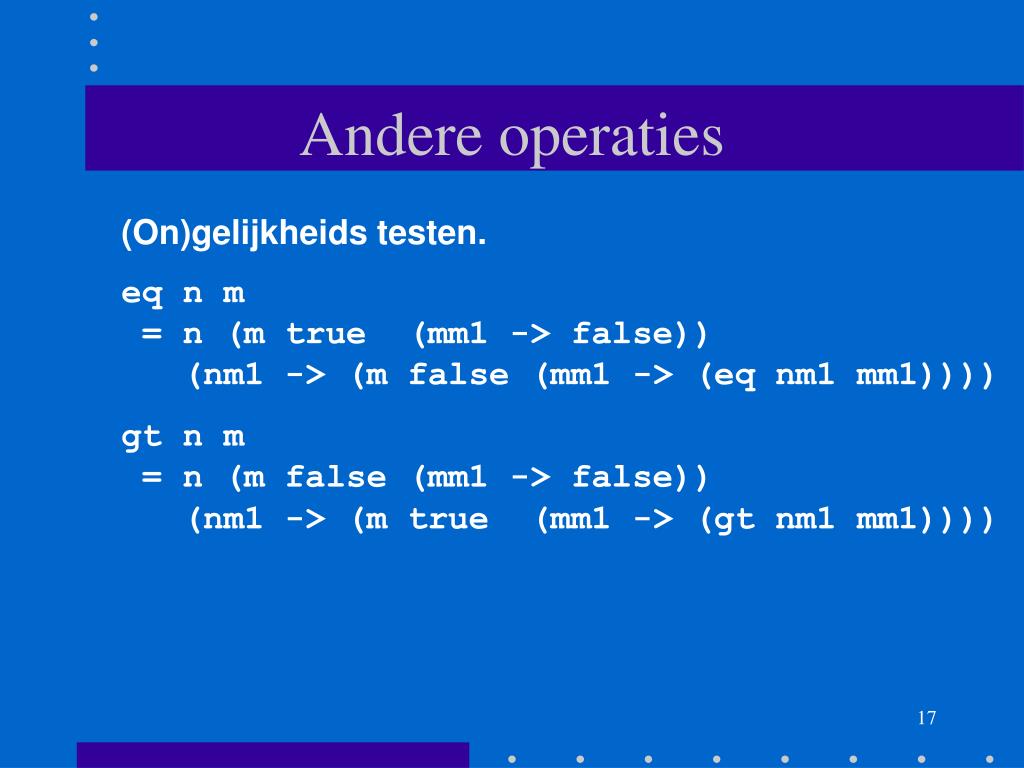 Andere operaties

(On)gelijkheids testen.

eq n m
 = n (m true  (mm1 -> false))
   (nm1 -> (m false (mm1 -> (eq nm1 mm1))))

gt n m
 = n (m false (mm1 -> false))
   (nm1 -> (m true  (mm1 -> (gt nm1 mm1))))

17